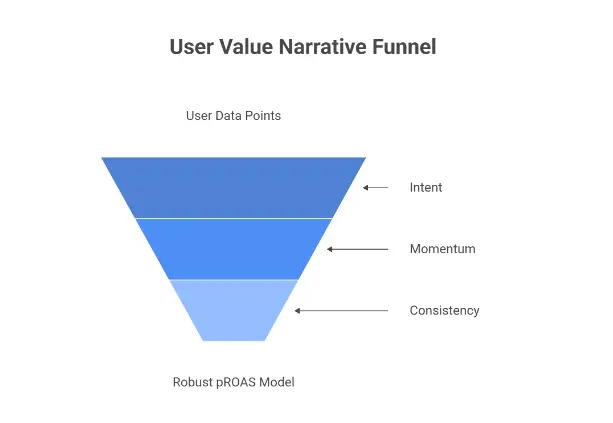 User Value Narrative Funnel

User Data Points

Intent

Momentum

Consistency

Robust pROAS Model